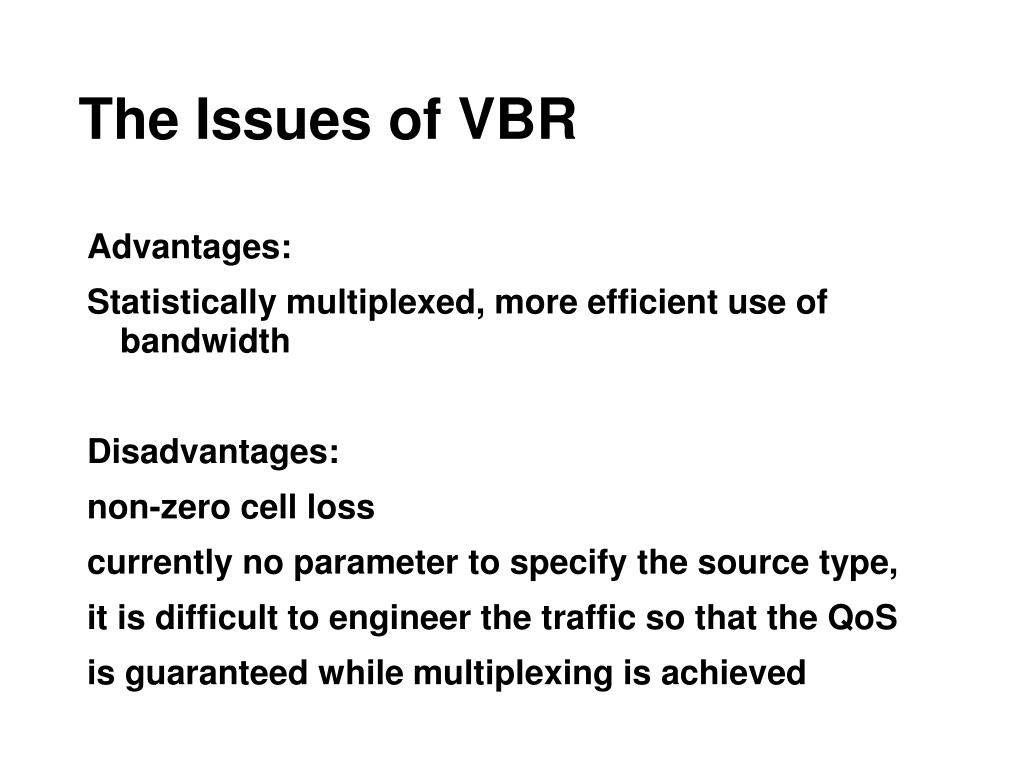 The Issues of VBR

Advantages:

Statistically multiplexed, more efficient use of bandwidth

Disadvantages:

non-zero cell loss

currently no parameter to specify the source type,

it is difficult to engineer the traffic so that the QoS

is guaranteed while multiplexing is achieved